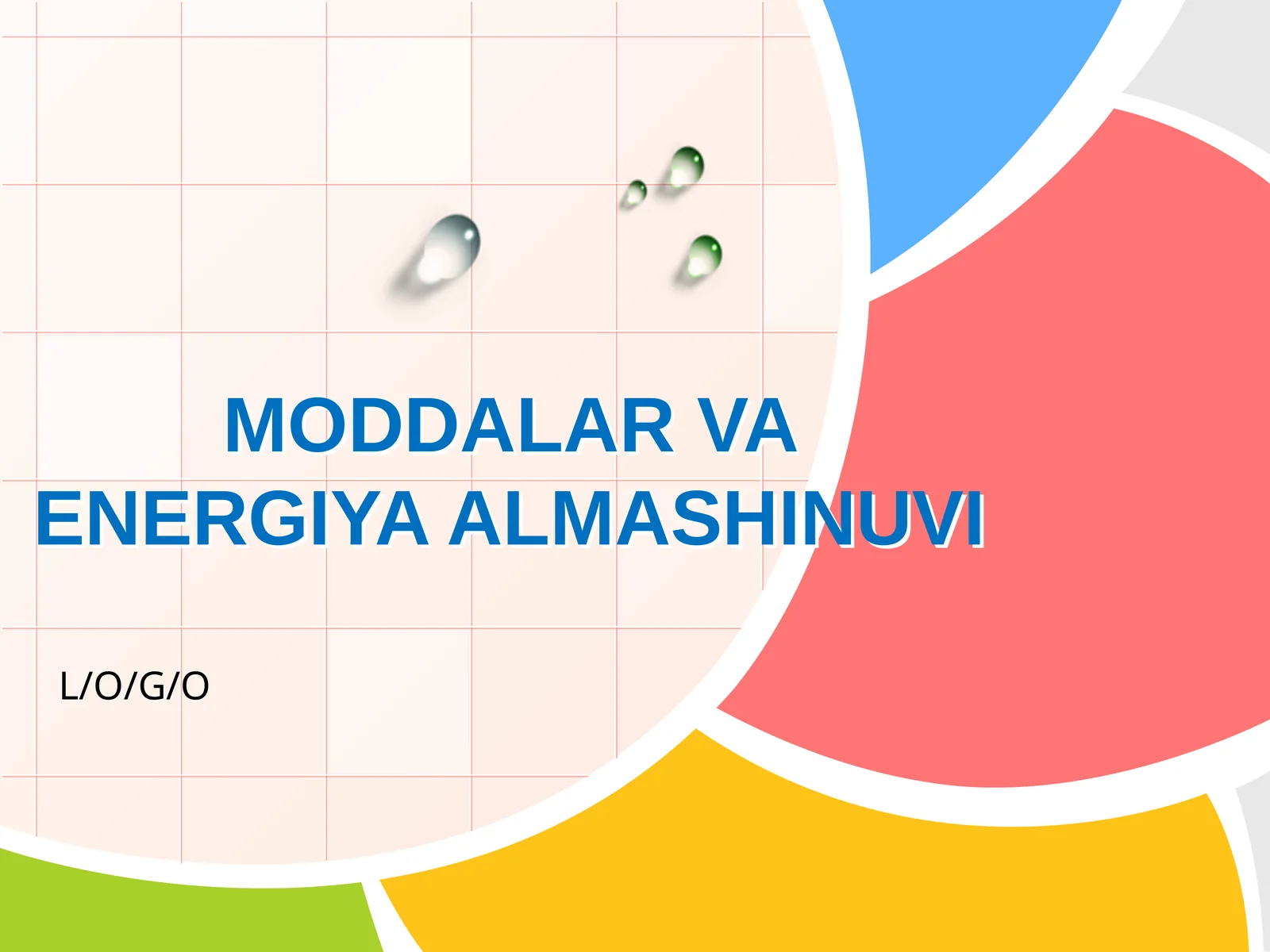 MODDALAR VA ENERGIYA ALMASHINUVI

L/O/G/O